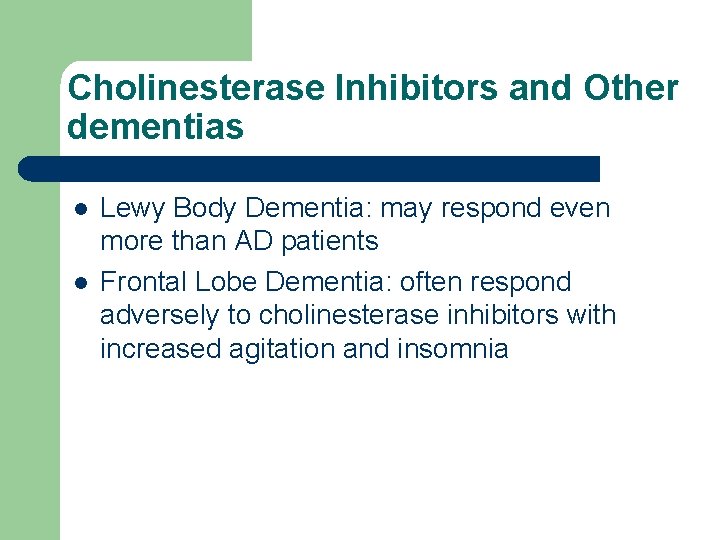 Cholinesterase Inhibitors and Other dementias

- Lewy Body Dementia: may respond even more than AD patients
- Frontal Lobe Dementia: often respond adversely to cholinesterase inhibitors with increased agitation and insomnia